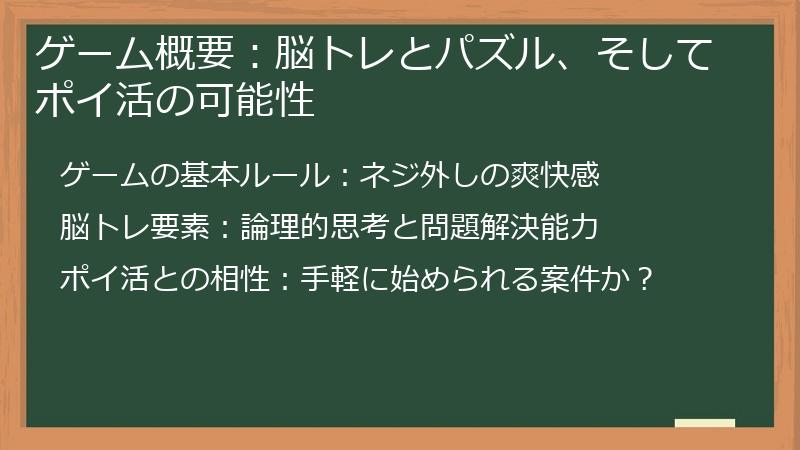 ゲーム概要：脳トレとパズル、そしてポイ活の可能性

ゲームの基本ルール：ネジ外しの爽快感

脳トレ要素：論理的思考と問題解決能力

ポイ活との相性：手軽に始められる案件か？